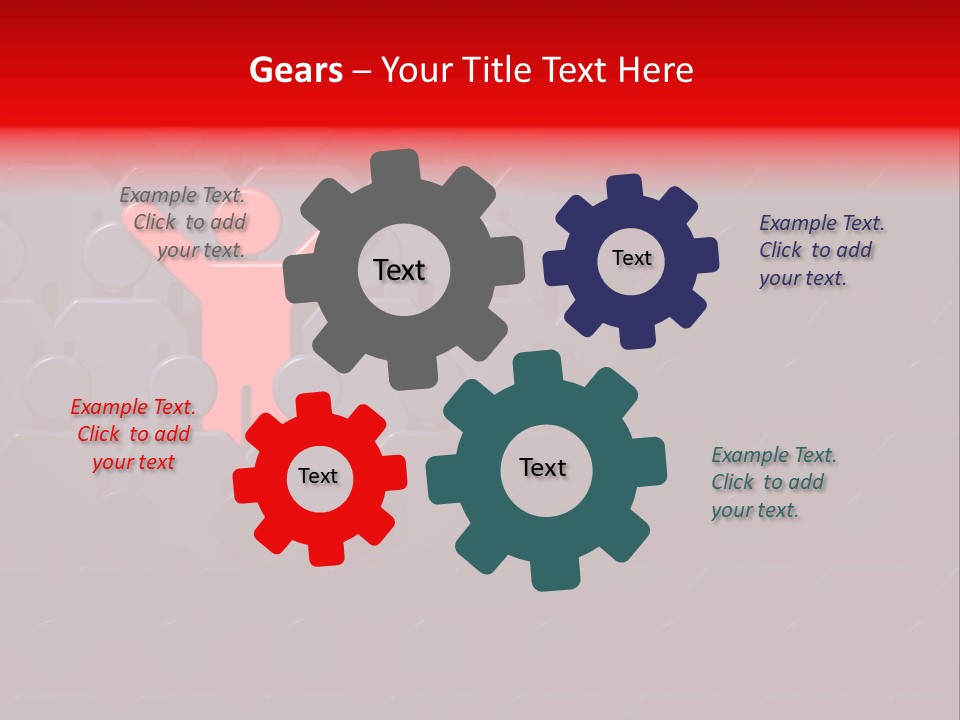 Gears – Your Title Text Here

Example Text. Click to add your text.

Text

Text

Example Text. Click to add your text.

Example Text. Click to add your text

Text

Text

Example Text. Click to add your text.